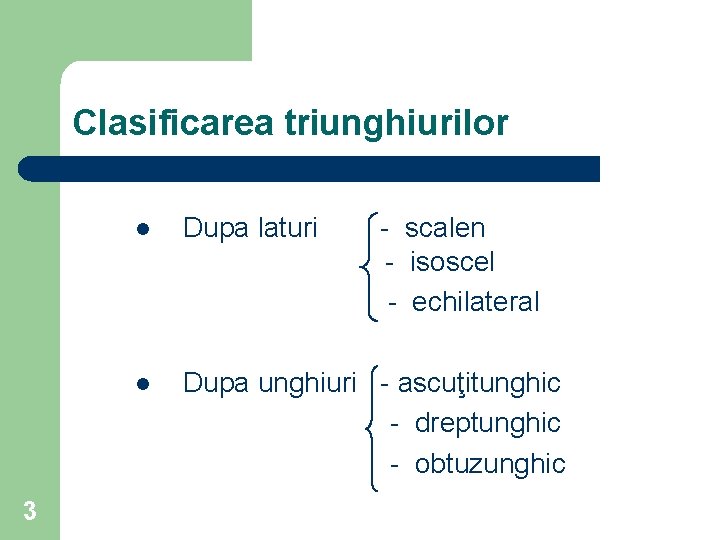 Clasificarea triunghiurilor

- Dupa laturi
  - scalen
  - isoscel
  - echilateral

- Dupa unghiuri
  - ascuţitunghic
  - dreptunghic
  - obtuzunghic

3